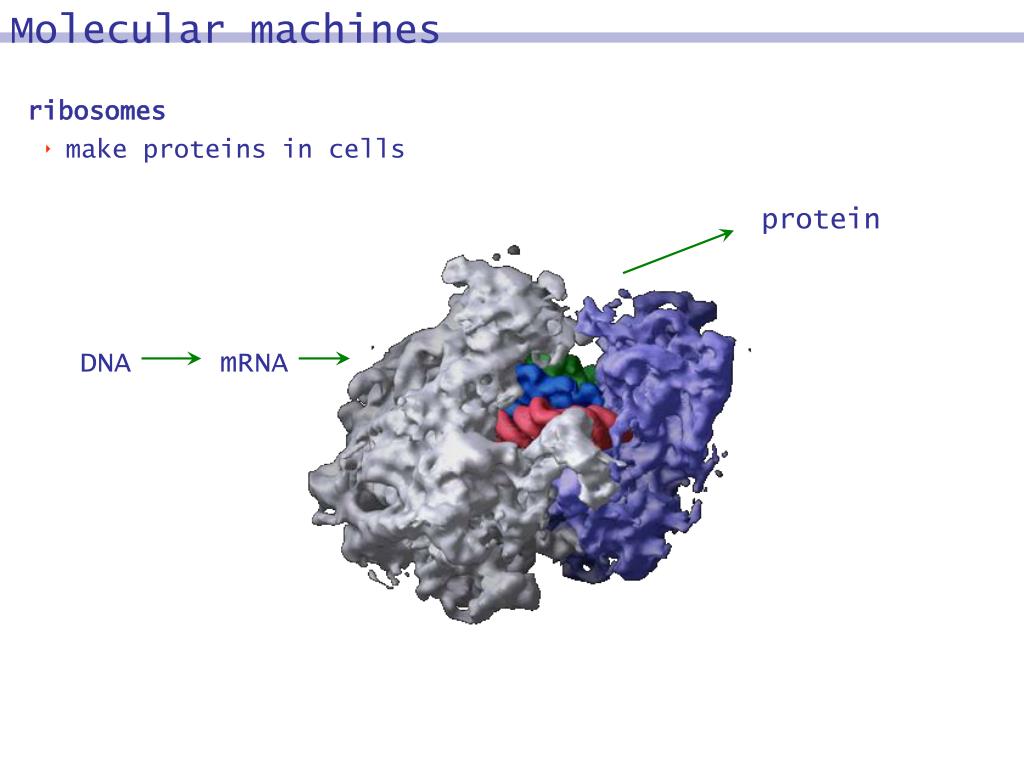 Molecular machines

ribosomes

make proteins in cells

protein

DNA mRNA